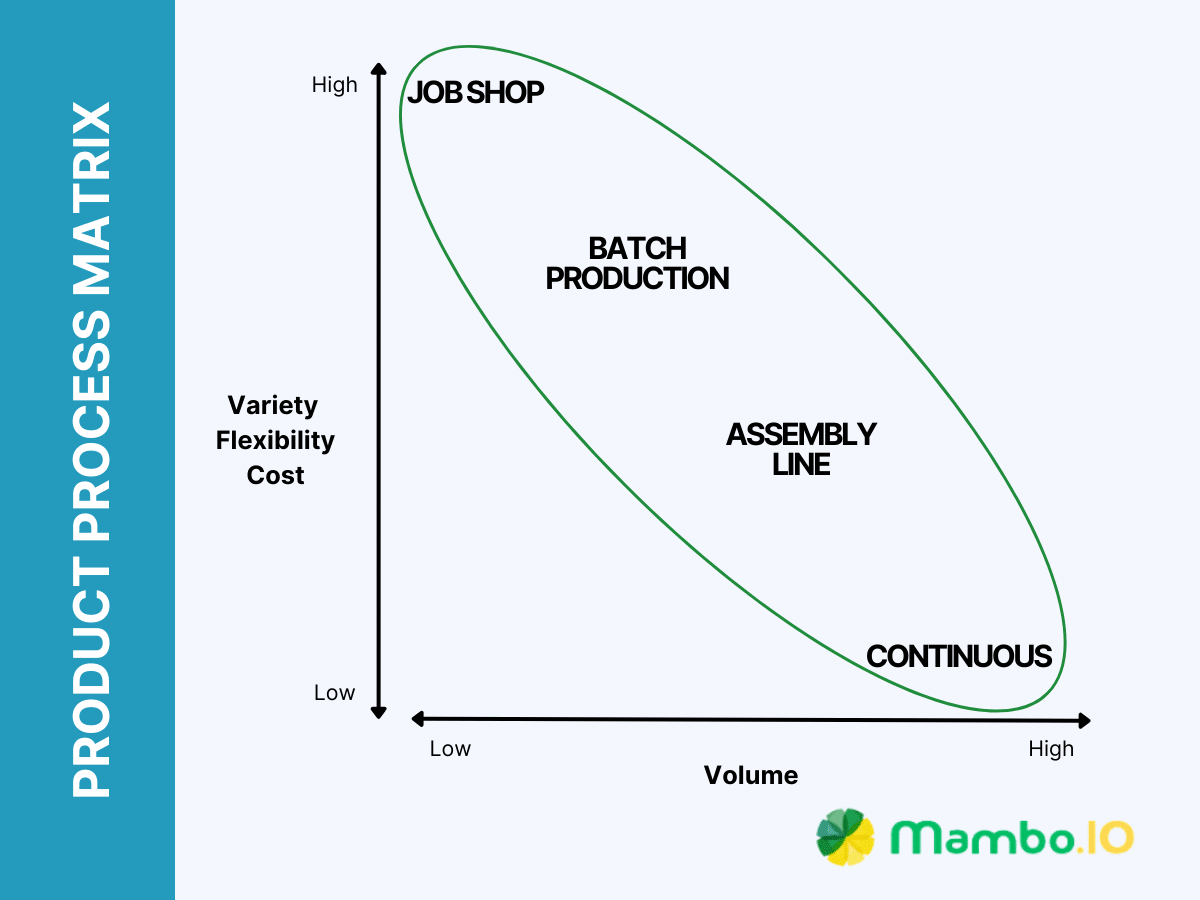 PRODUCT PROCESS MATRIX

High

JOB SHOP

BATCH PRODUCTION

Variety
Flexibility
Cost

ASSEMBLY LINE

CONTINUOUS

Low

Low

High

Volume

Mambo.IO